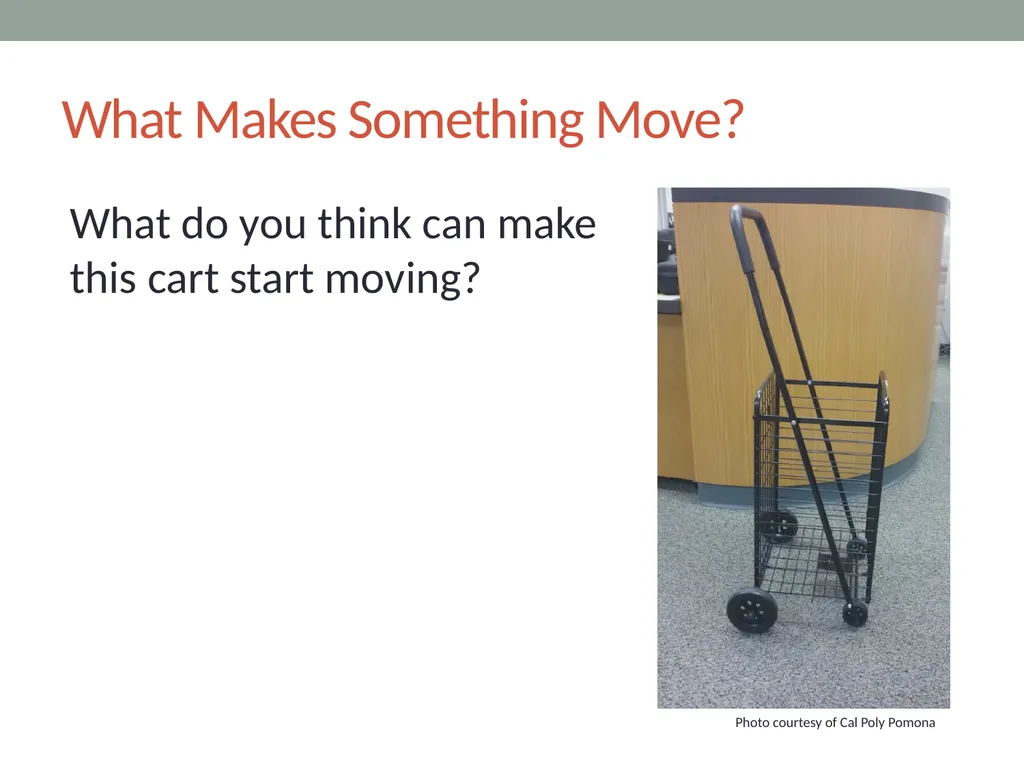 What Makes Something Move?

What do you think can make this cart start moving?

Photo courtesy of Cal Poly Pomona